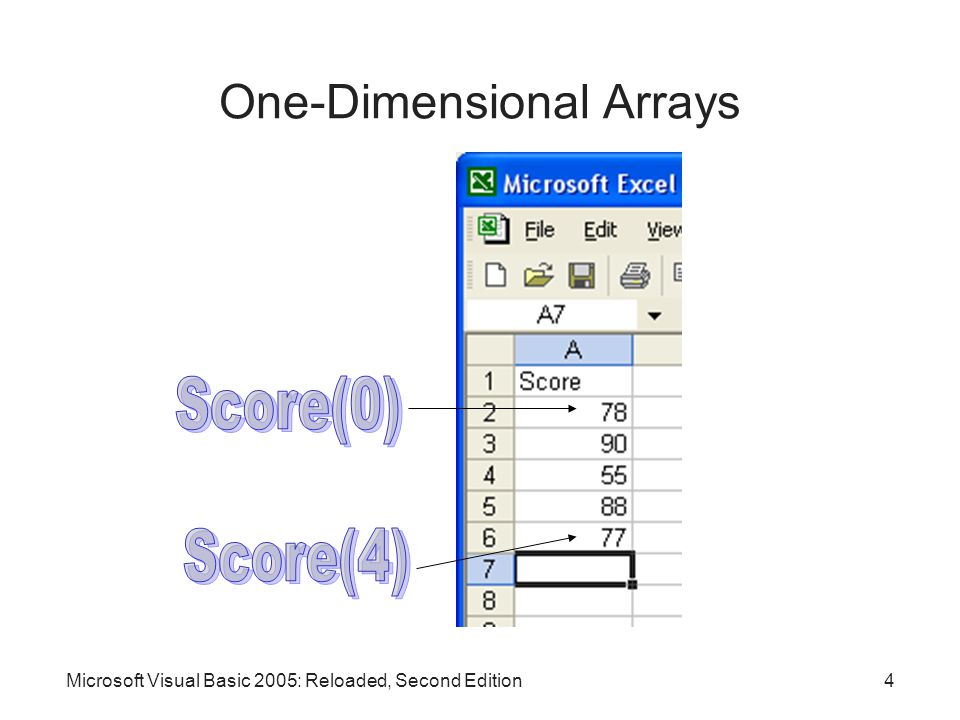 One-Dimensional Arrays

Microsoft Excel

File Edit View

A7

| | A |
|---|---|
| 1 | Score |
| 2 | 78 |
| 3 | 90 |
| 4 | 55 |
| 5 | 88 |
| 6 | 77 |
| 7 | |
| 8 | |

Score(0)

Score(4)

Microsoft Visual Basic 2005: Reloaded, Second Edition

4